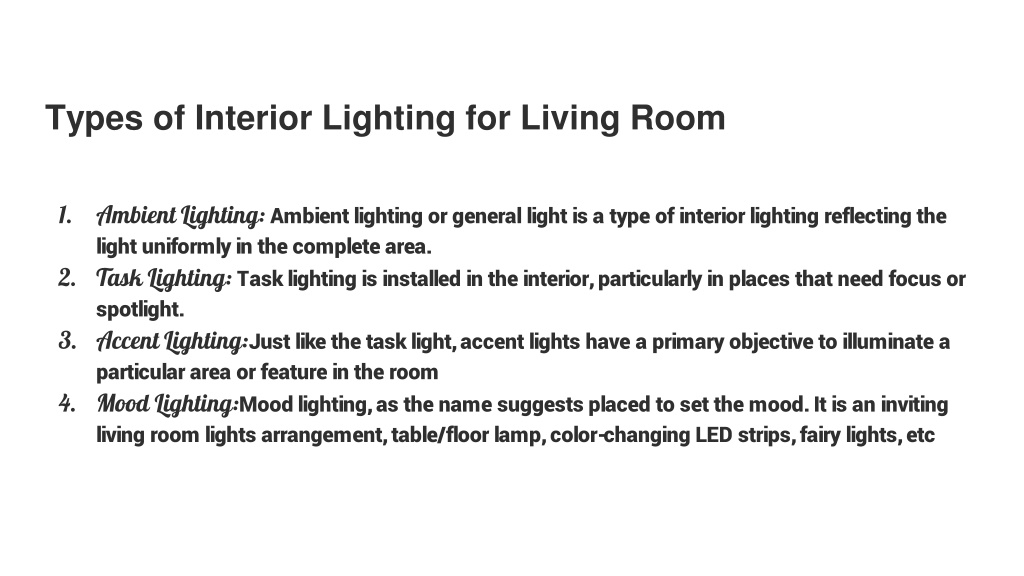 Types of Interior Lighting for Living Room

1. Ambient Lighting: Ambient lighting or general light is a type of interior lighting reflecting the light uniformly in the complete area.
2. Task Lighting: Task lighting is installed in the interior, particularly in places that need focus or spotlight.
3. Accent Lighting:Just like the task light, accent lights have a primary objective to illuminate a particular area or feature in the room
4. Mood Lighting:Mood lighting, as the name suggests placed to set the mood. It is an inviting living room lights arrangement, table/floor lamp, color-changing LED strips, fairy lights, etc